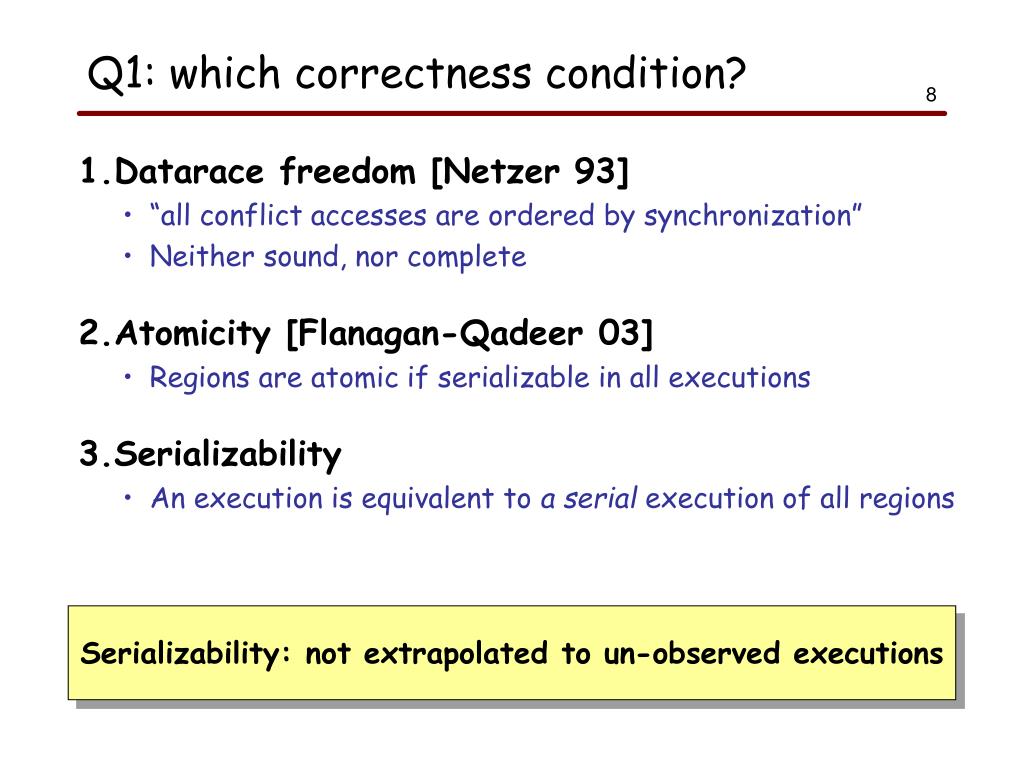 Q1: which correctness condition?

8

1.Datarace freedom [Netzer 93]
• “all conflict accesses are ordered by synchronization”
• Neither sound, nor complete

2.Atomicity [Flanagan-Qadeer 03]
• Regions are atomic if serializable in all executions

3.Serializability
• An execution is equivalent to a serial execution of all regions

Serializability: not extrapolated to un-observed executions